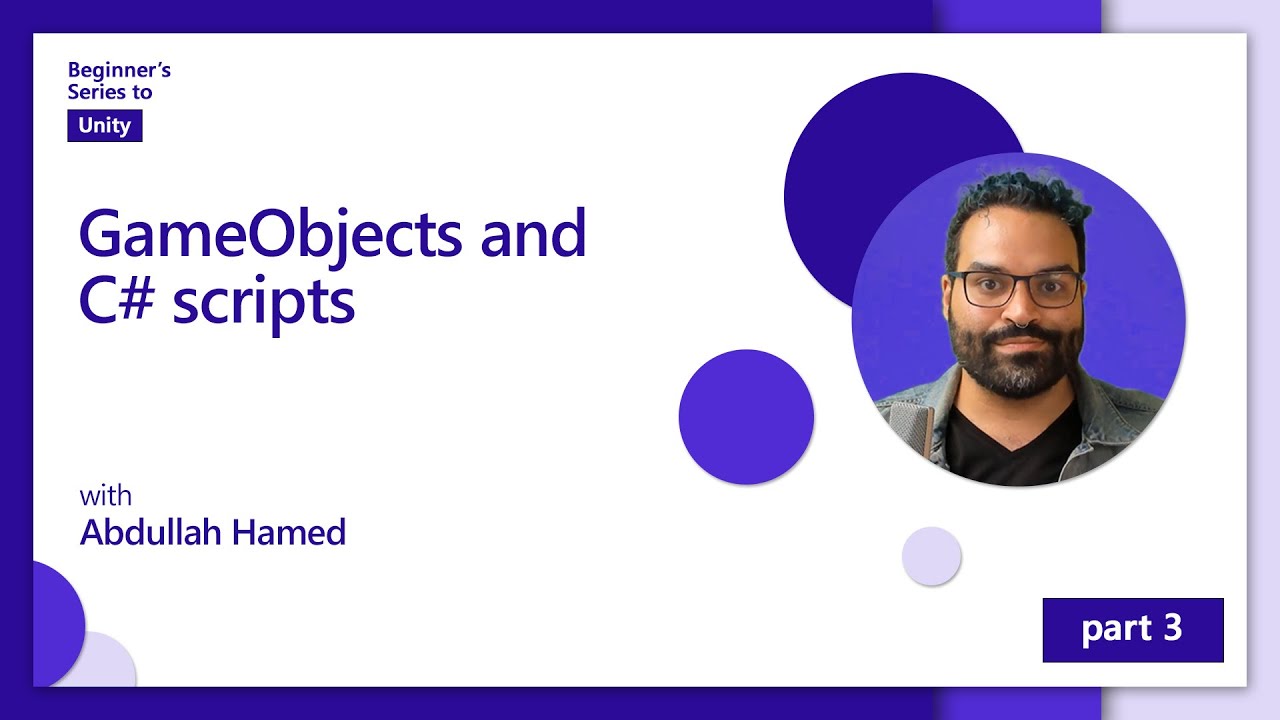 Beginner's Series to
Unity

GameObjects and C# scripts

with
Abdullah Hamed

part 3